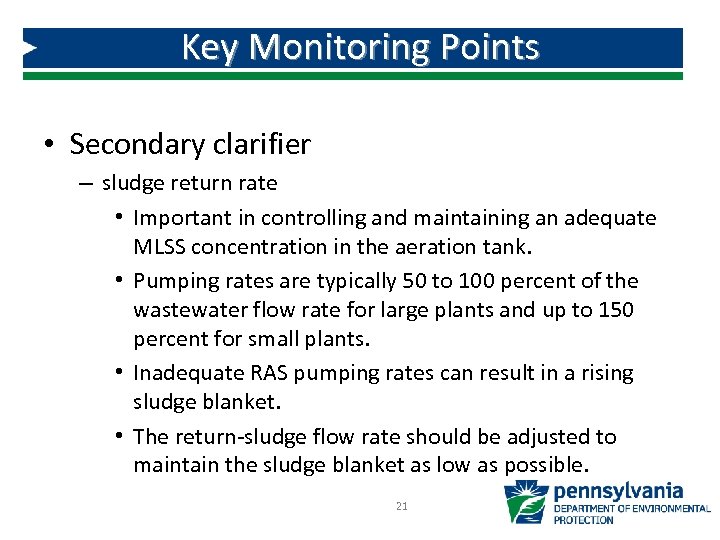 Key Monitoring Points

• Secondary clarifier

– sludge return rate

• Important in controlling and maintaining an adequate MLSS concentration in the aeration tank.

• Pumping rates are typically 50 to 100 percent of the wastewater flow rate for large plants and up to 150 percent for small plants.

• Inadequate RAS pumping rates can result in a rising sludge blanket.

• The return-sludge flow rate should be adjusted to maintain the sludge blanket as low as possible.

21

pennsylvania
DEPARTMENT OF ENVIRONMENTAL PROTECTION